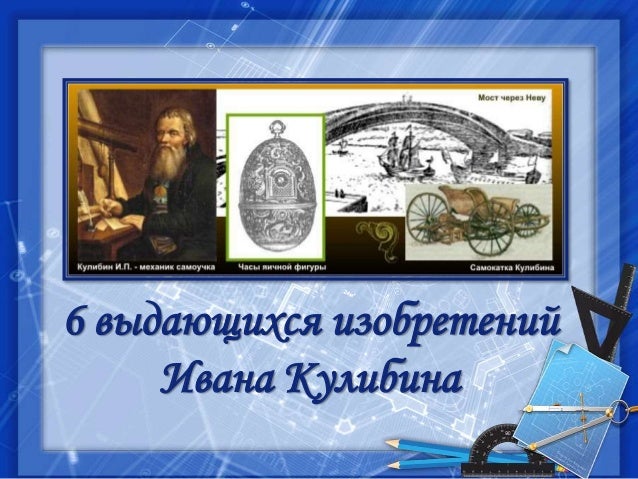 Мост через Неву

Кулибин И.П. - механик самоучка

Часы яичной фигуры

Самокатка Кулибина

6 выдающихся изобретений Ивана Кулибина